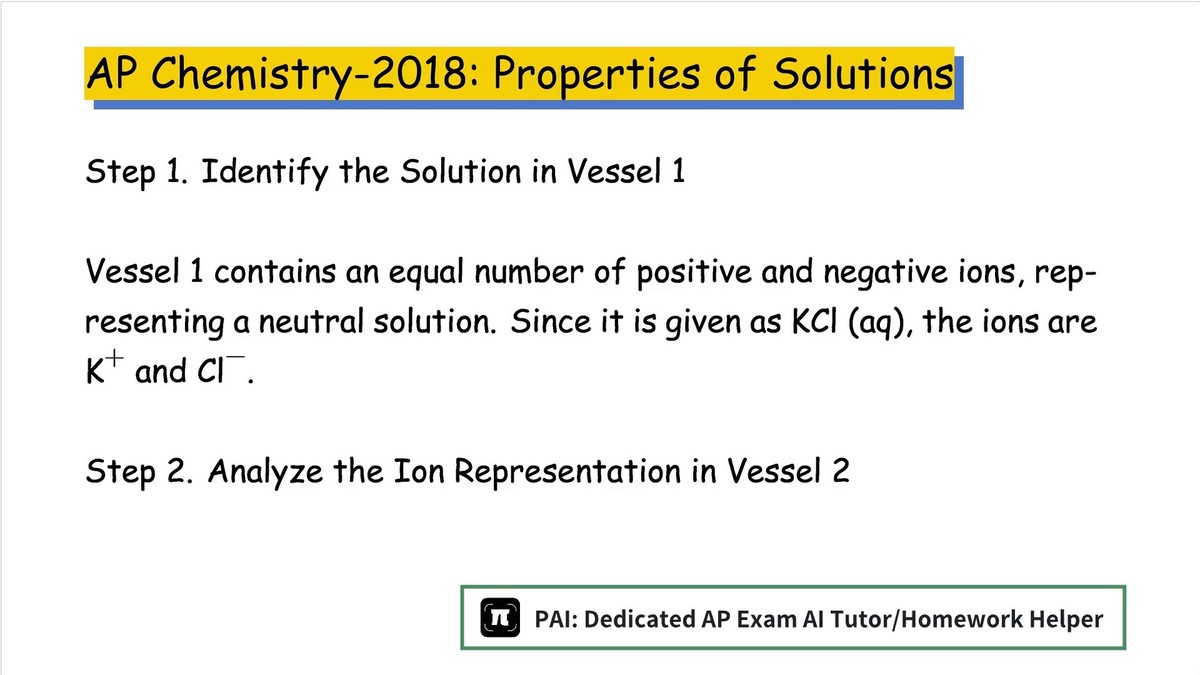 AP Chemistry-2018: Properties of Solutions

Step 1. Identify the Solution in Vessel 1

Vessel 1 contains an equal number of positive and negative ions, representing a neutral solution. Since it is given as KCl (aq), the ions are $K^+$ and $Cl^-$.

Step 2. Analyze the Ion Representation in Vessel 2

PAI: Dedicated AP Exam AI Tutor/Homework Helper